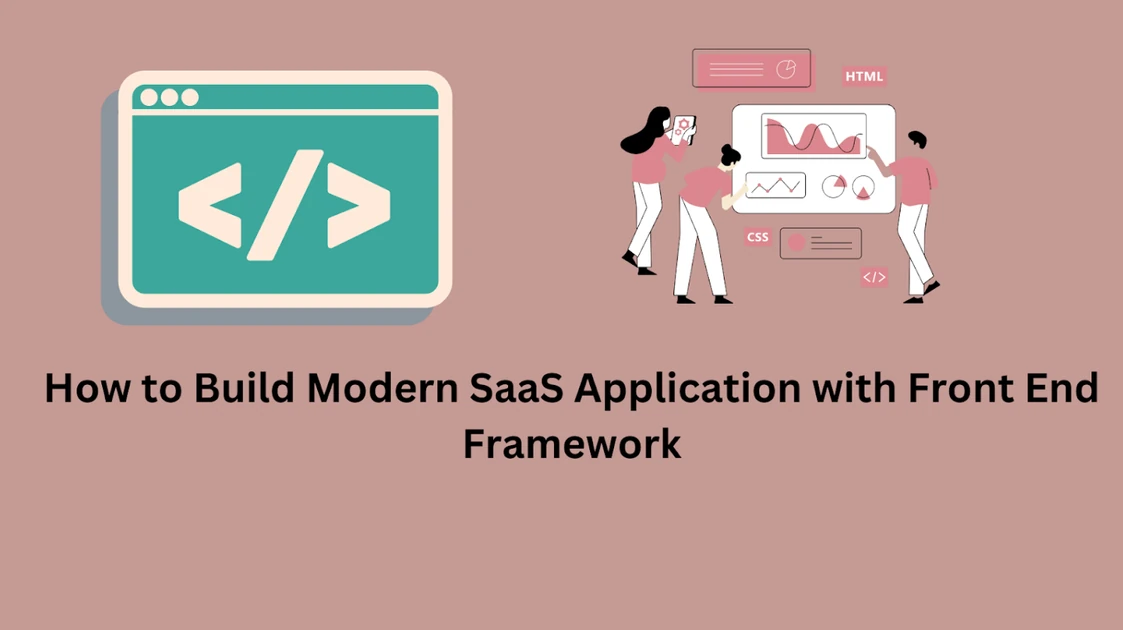 </>

HTML

CSS

</>

How to Build Modern SaaS Application with Front End Framework